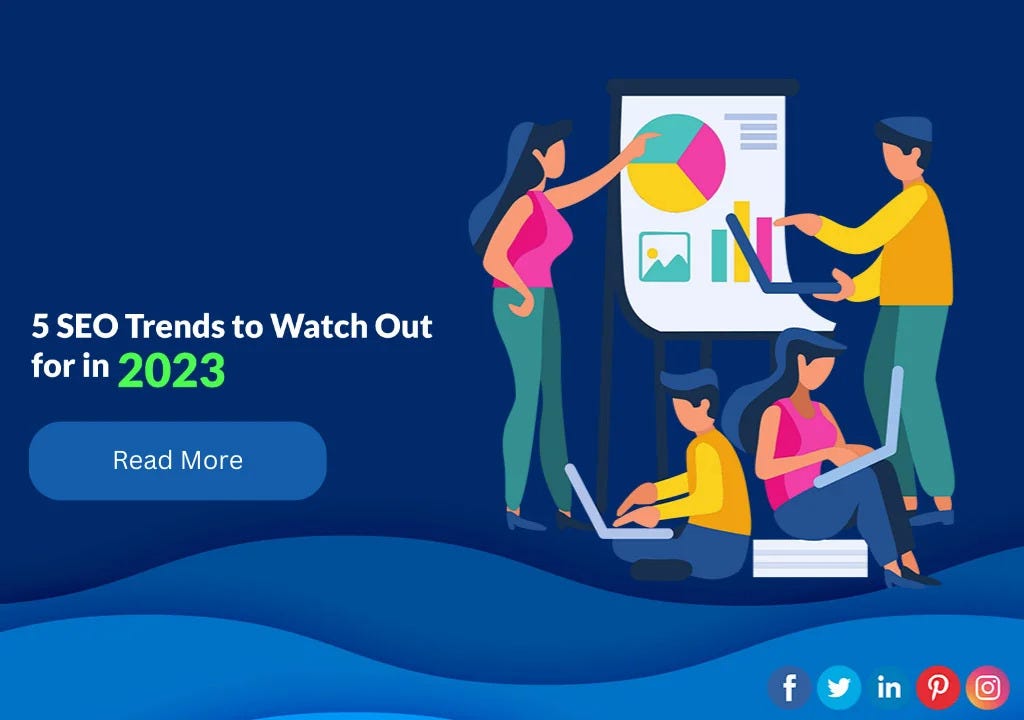 5 SEO Trends to Watch Out for in 2023

Read More

f in